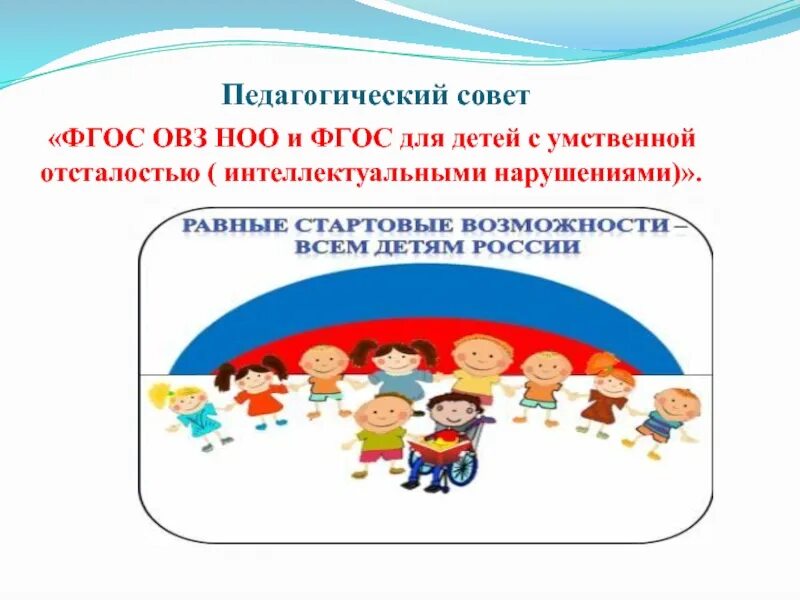 Педагогический совет

«ФГОС ОВЗ НОО и ФГОС для детей с умственной отсталостью ( интеллектуальными нарушениями)».

РАВНЫЕ СТАРТОВЫЕ ВОЗМОЖНОСТИ – ВСЕМ ДЕТЯМ РОССИИ